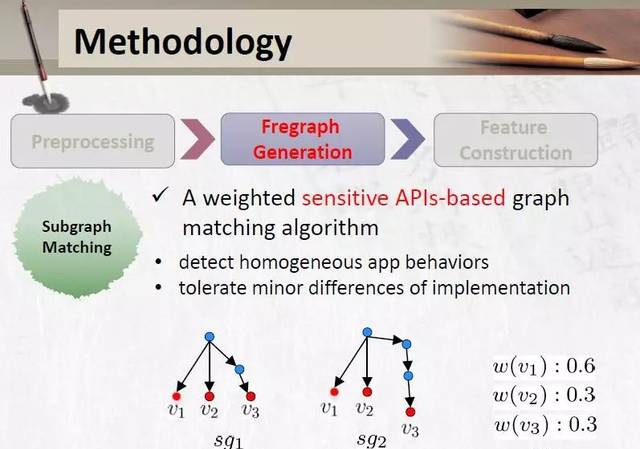 Methodology

Preprocessing

Fregraph Generation

Feature Construction

Subgraph Matching

✓ A weighted sensitive APIs-based graph matching algorithm

• detect homogeneous app behaviors
• tolerate minor differences of implementation

$v_1$ $v_2$ $v_3$

$sg_1$

$v_1$ $v_2$ $v_3$

$sg_2$

$w(v_1) : 0.6$
$w(v_2) : 0.3$
$w(v_3) : 0.3$